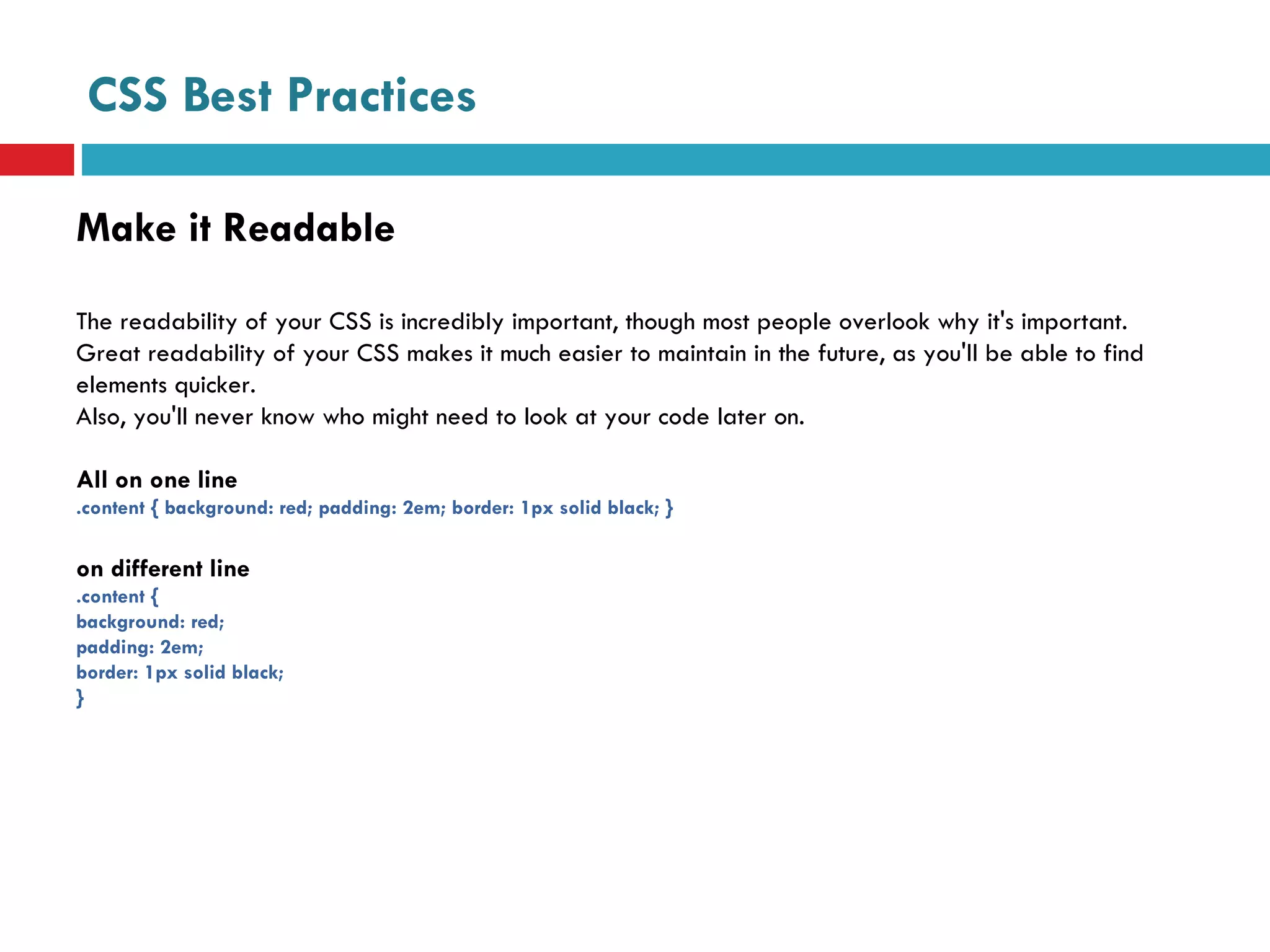 CSS Best Practices

Make it Readable

The readability of your CSS is incredibly important, though most people overlook why it's important. Great readability of your CSS makes it much easier to maintain in the future, as you'll be able to find elements quicker.
Also, you'll never know who might need to look at your code later on.

All on one line
.content { background: red; padding: 2em; border: 1px solid black; }

on different line
.content {
background: red;
padding: 2em;
border: 1px solid black;
}